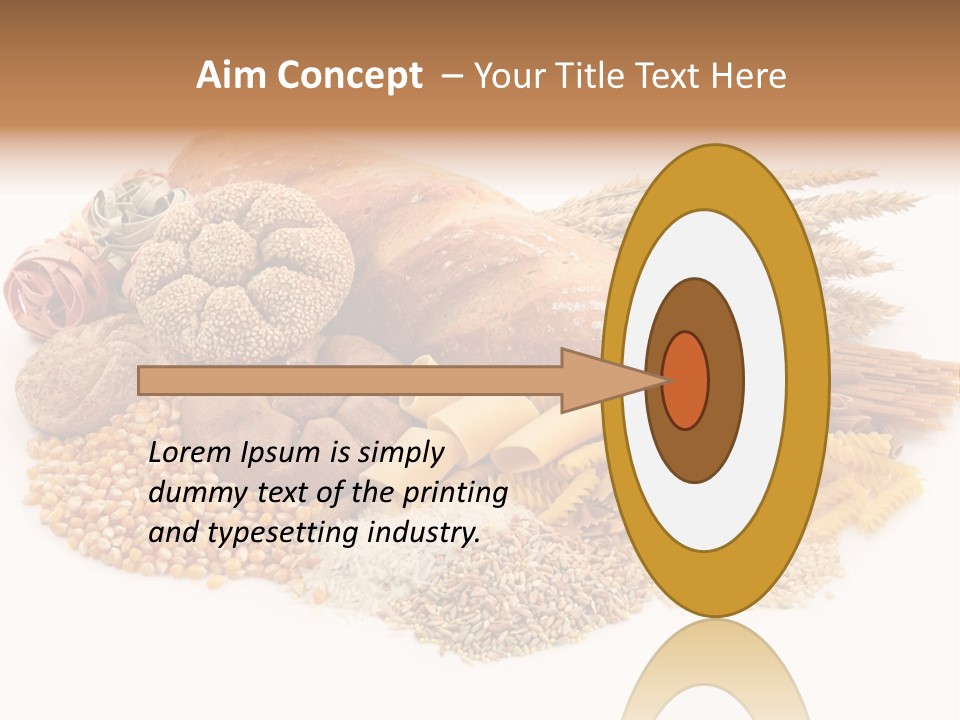 Aim Concept – Your Title Text Here

Lorem Ipsum is simply dummy text of the printing and typesetting industry.